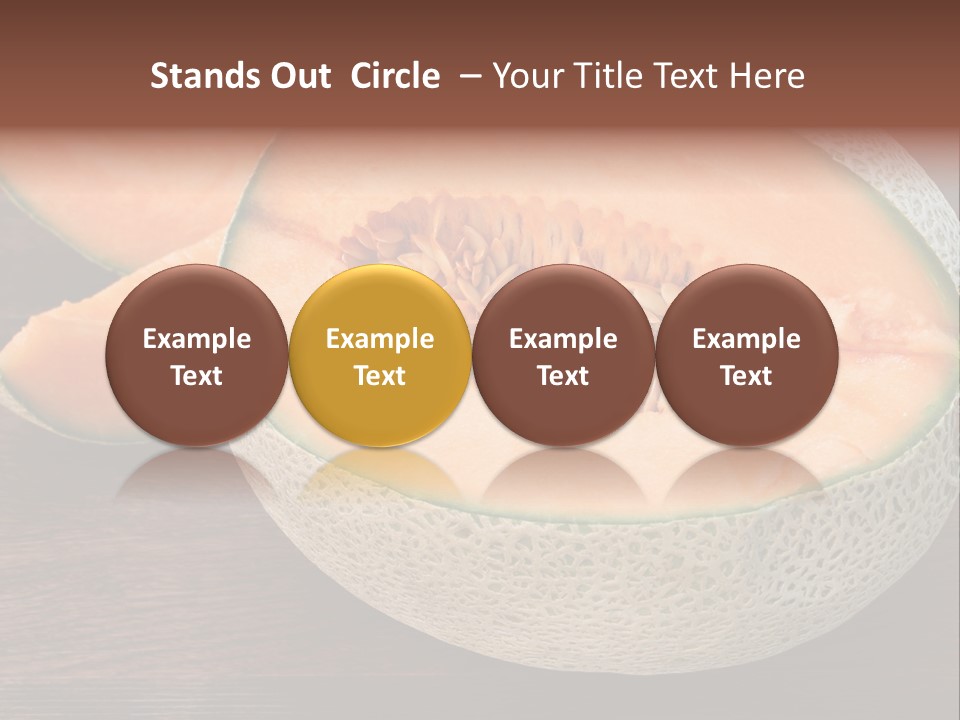 Stands Out Circle – Your Title Text Here

Example Text

Example Text

Example Text

Example Text